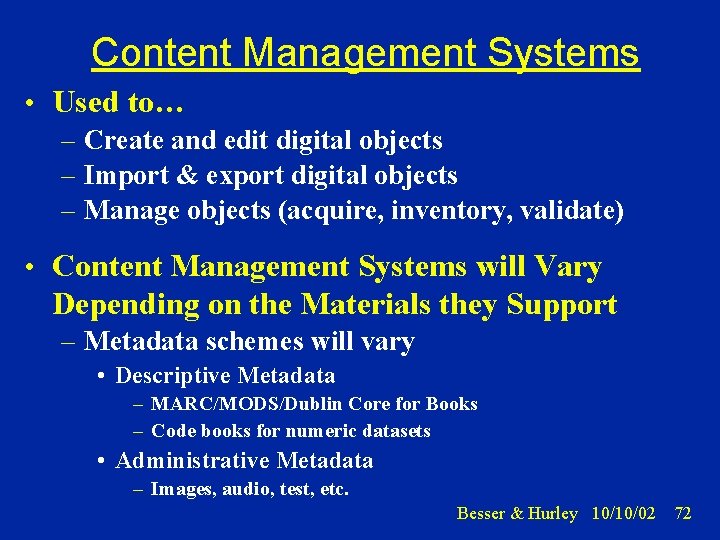 Content Management Systems

• Used to…
– Create and edit digital objects
– Import & export digital objects
– Manage objects (acquire, inventory, validate)

• Content Management Systems will Vary Depending on the Materials they Support
– Metadata schemes will vary
• Descriptive Metadata
– MARC/MODS/Dublin Core for Books
– Code books for numeric datasets
• Administrative Metadata
– Images, audio, test, etc.

Besser & Hurley 10/10/02 72